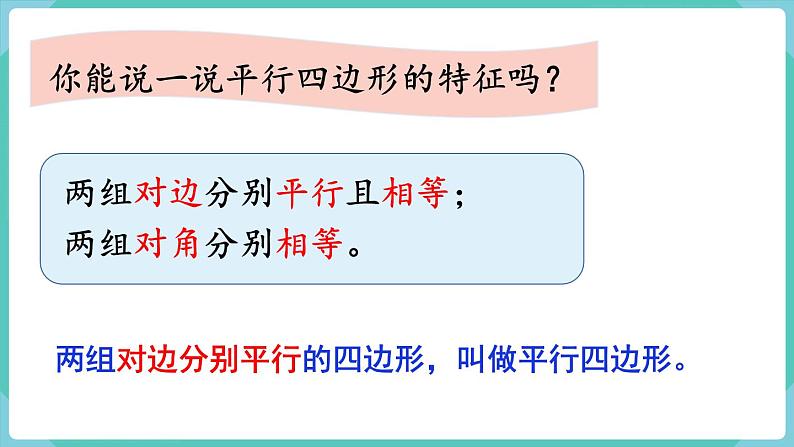 你能说一说平行四边形的特征吗？

两组对边分别平行且相等；
两组对角分别相等。

两组对边分别平行的四边形，叫做平行四边形。